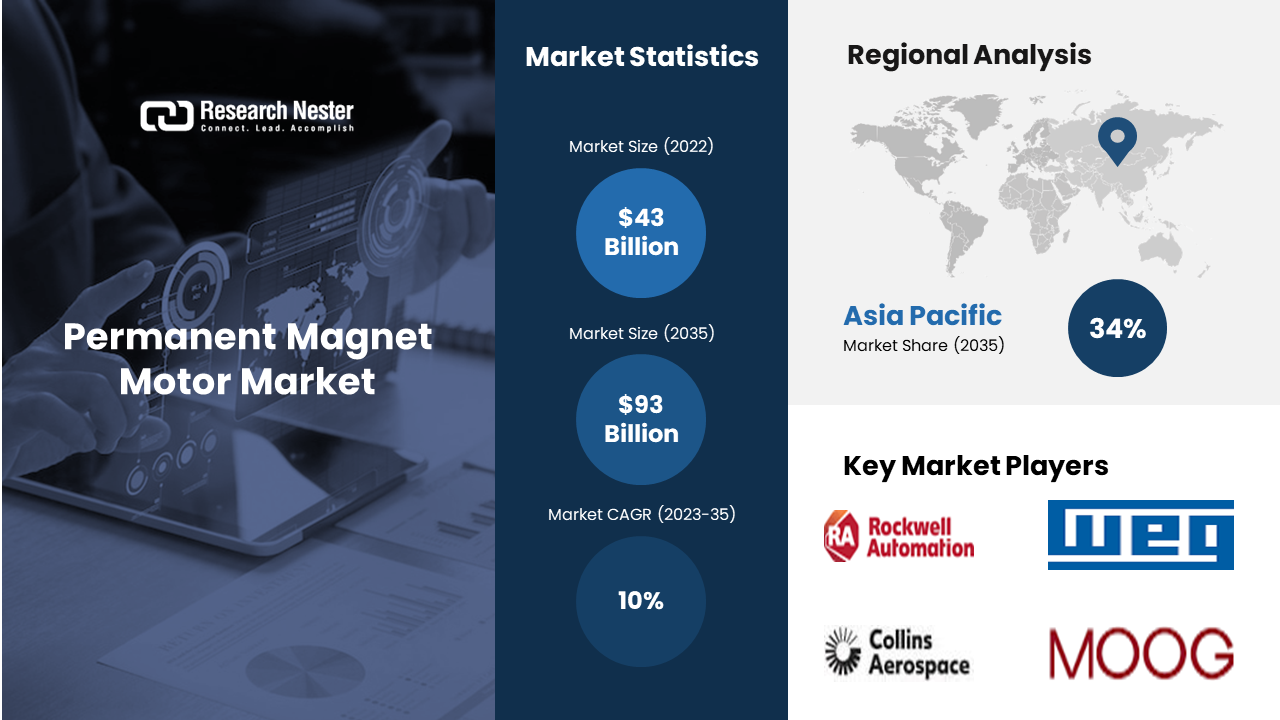 Research Nester
Connect. Lead. Accomplish

Permanent Magnet Motor Market

Market Statistics

Market Size (2022)

$43 Billion

Market Size (2035)

$93 Billion

Market CAGR (2023-35)

10%

Regional Analysis

Asia Pacific
Market Share (2035)

34%

Key Market Players

RA Rockwell Automation

WEG

Collins Aerospace

MOOG